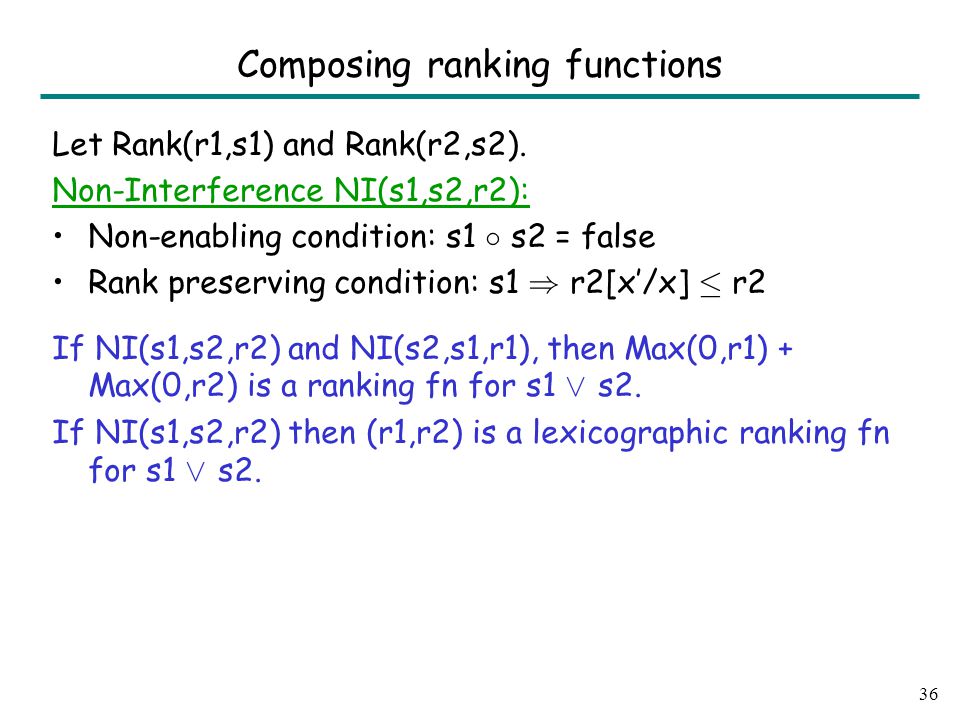 Composing ranking functions

Let Rank(r1,s1) and Rank(r2,s2).

Non-Interference NI(s1,s2,r2):

• Non-enabling condition: s1 $\circ$ s2 = false
• Rank preserving condition: s1 $\Rightarrow$ r2[x'/x] $\leq$ r2

If NI(s1,s2,r2) and NI(s2,s1,r1), then Max(0,r1) + Max(0,r2) is a ranking fn for s1 $\vee$ s2.

If NI(s1,s2,r2) then (r1,r2) is a lexicographic ranking fn for s1 $\vee$ s2.

36